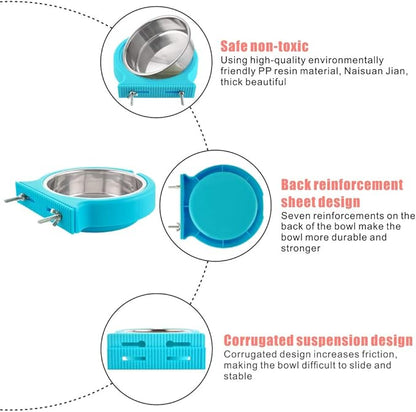 Safe non-toxic

Using high-quality environmentally friendly PP resin material, Naisuan Jian, thick beautiful

Back reinforcement sheet design

Seven reinforcements on the back of the bowl make the bowl more durable and stronger

Corrugated suspension design

Corrugated design increases friction, making the bowl difficult to slide and stable